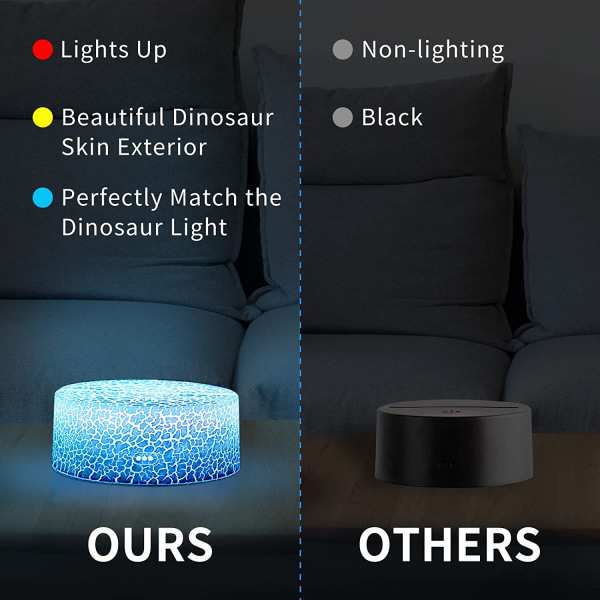 Lights Up

Beautiful Dinosaur Skin Exterior

Perfectly Match the Dinosaur Light

OURS

Non-lighting

Black

OTHERS